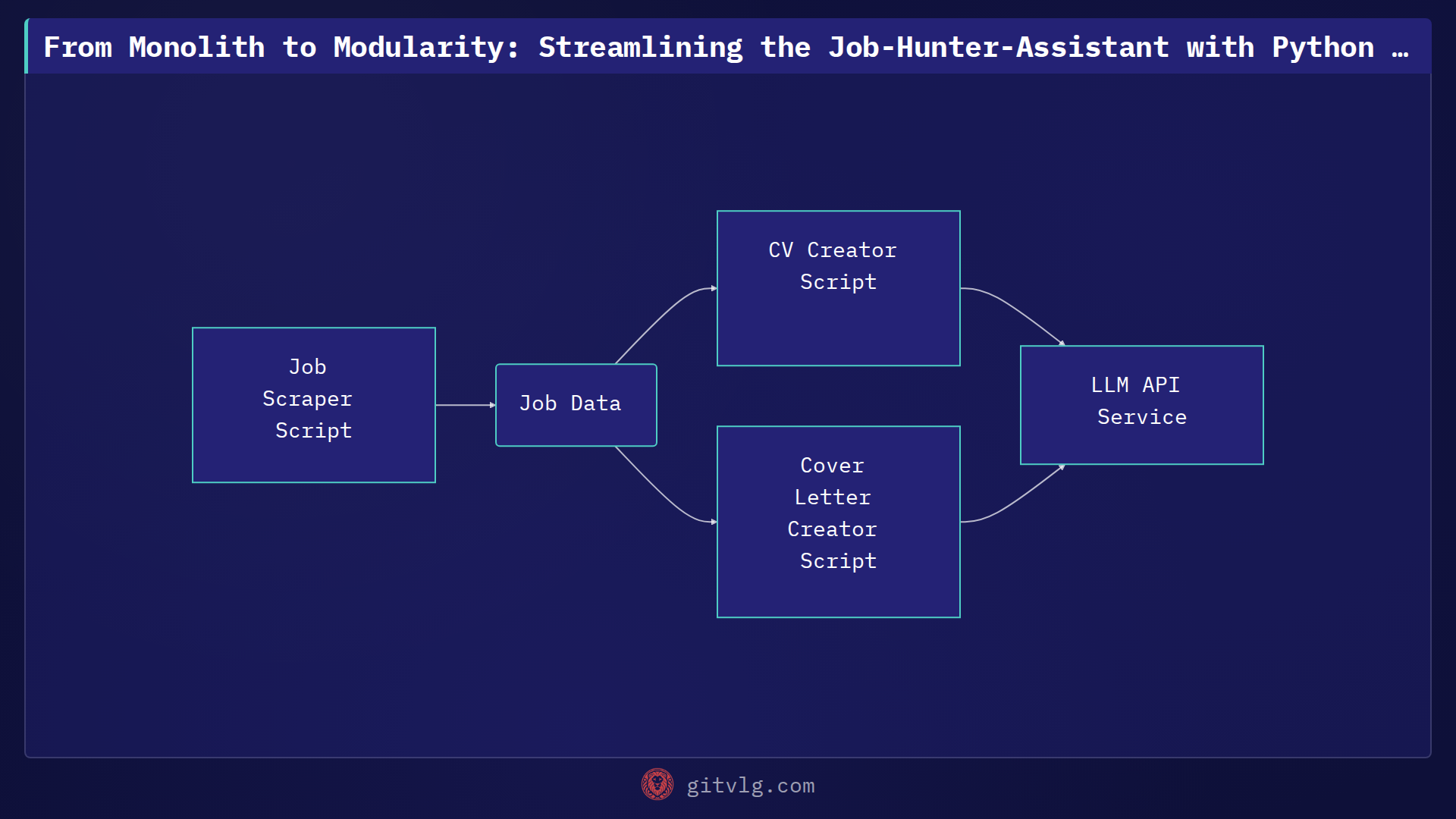 From Monolith to Modularity: Streamlining the Job-Hunter-Assistant with Python …

Job Scraper Script

Job Data

CV Creator Script

Cover Letter Creator Script

LLM API Service

gitvlg.com